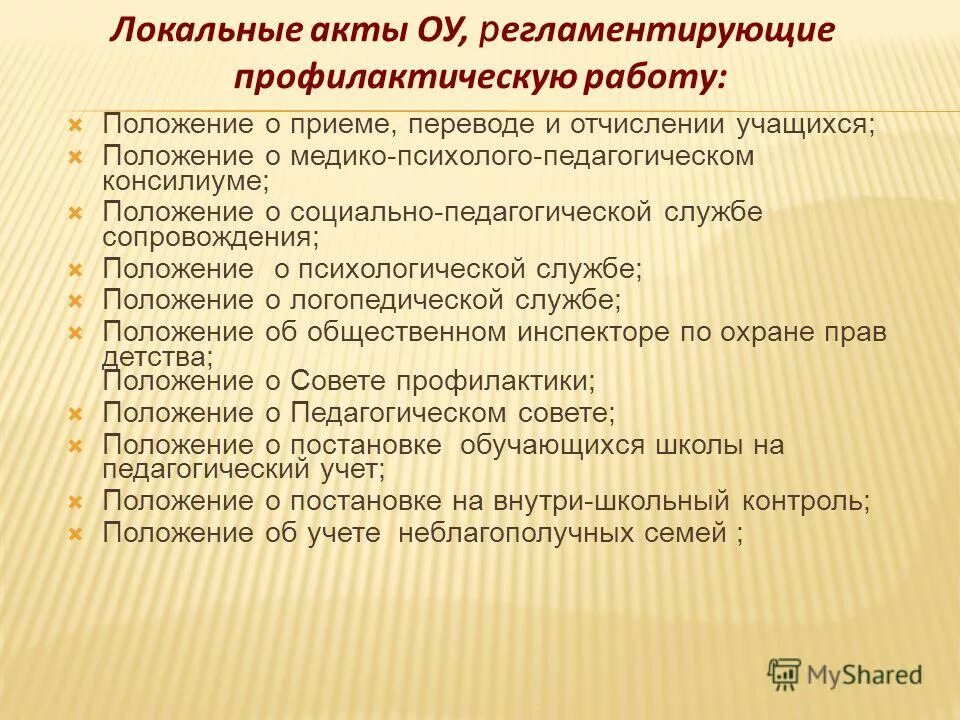 Локальные акты ОУ, регламентирующие профилактическую работу:

Положение о приеме, переводе и отчислении учащихся;
Положение о медико-психолого-педагогическом консилиуме;
Положение о социально-педагогической службе сопровождения;
Положение  о психологической службе;
Положение о логопедической службе;
Положение об общественном инспекторе по охране прав детства;
Положение о Совете профилактики;
Положение о Педагогическом совете;
Положение о постановке  обучающихся школы на педагогический учет;
Положение о постановке на внутри-школьный контроль;
Положение об учете  неблагополучных семей ;

MyShared